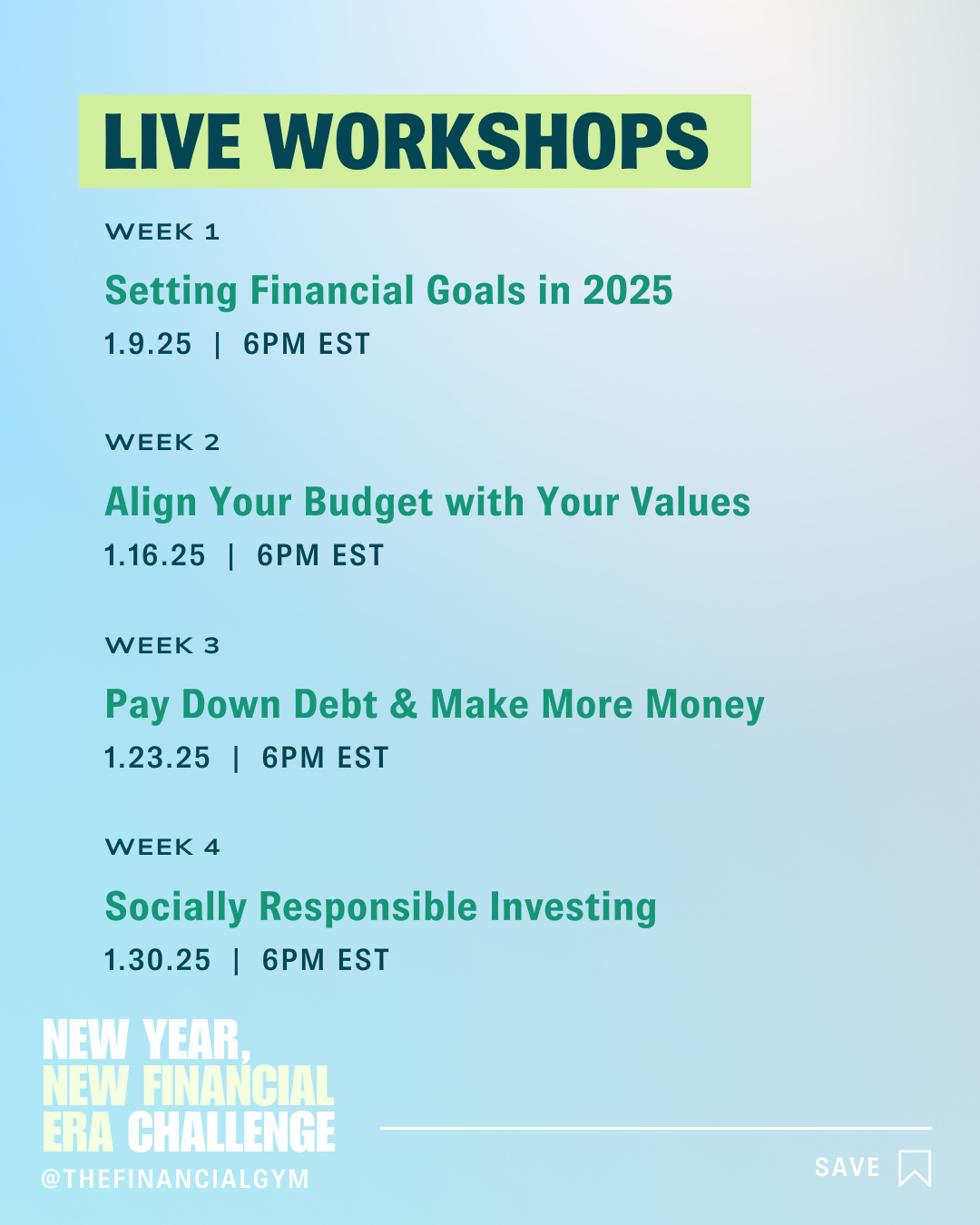 LIVE WORKSHOPS

WEEK 1

Setting Financial Goals in 2025

1.9.25 | 6PM EST

WEEK 2

Align Your Budget with Your Values

1.16.25 | 6PM EST

WEEK 3

Pay Down Debt & Make More Money

1.23.25 | 6PM EST

WEEK 4

Socially Responsible Investing

1.30.25 | 6PM EST

NEW YEAR, NEW FINANCIAL ERA CHALLENGE

@THEFINANCIALGYM

SAVE